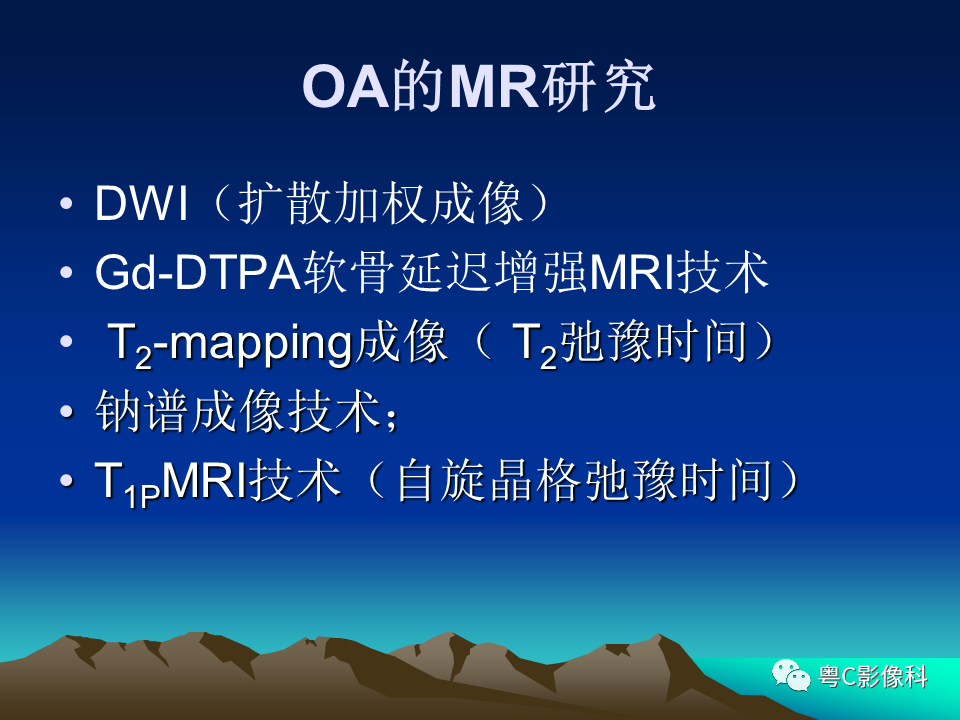 OA的MR研究

• DWI（扩散加权成像）
• Gd-DTPA软骨延迟增强MRI技术
• $T_2$-mapping成像（ $T_2$弛豫时间）
• 钠谱成像技术；
• $T_{1P}$MRI技术（自旋晶格弛豫时间）

粤C影像科